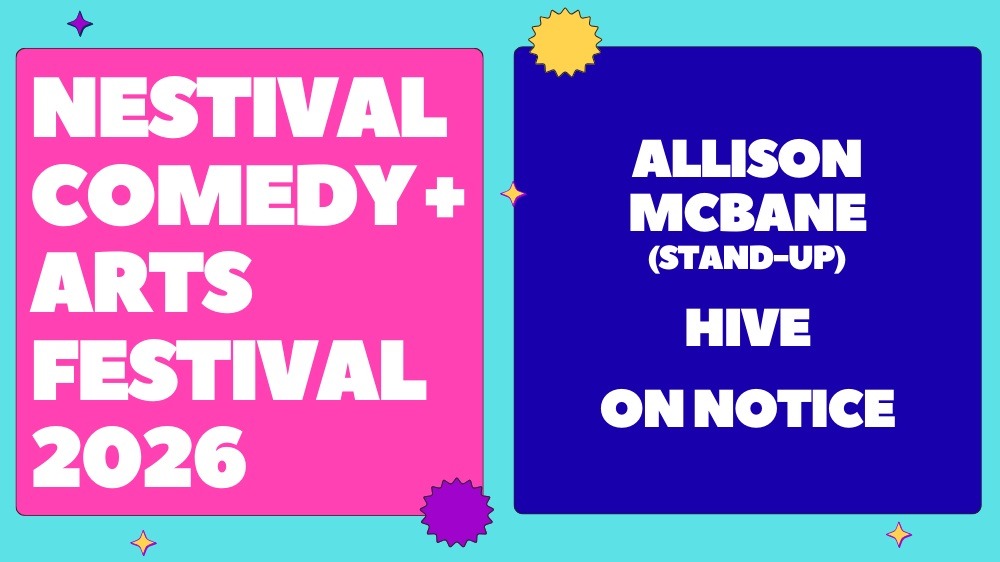 NESTIVAL COMEDY + ARTS FESTIVAL 2026

ALLISON MCBANE
(STAND-UP)

HIVE

ON NOTICE